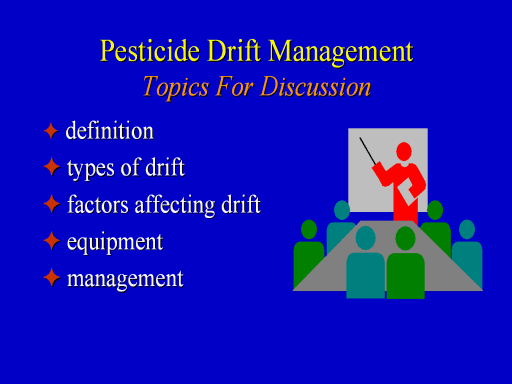 Pesticide Drift Management
Topics For Discussion

✦ definition
✦ types of drift
✦ factors affecting drift
✦ equipment
✦ management